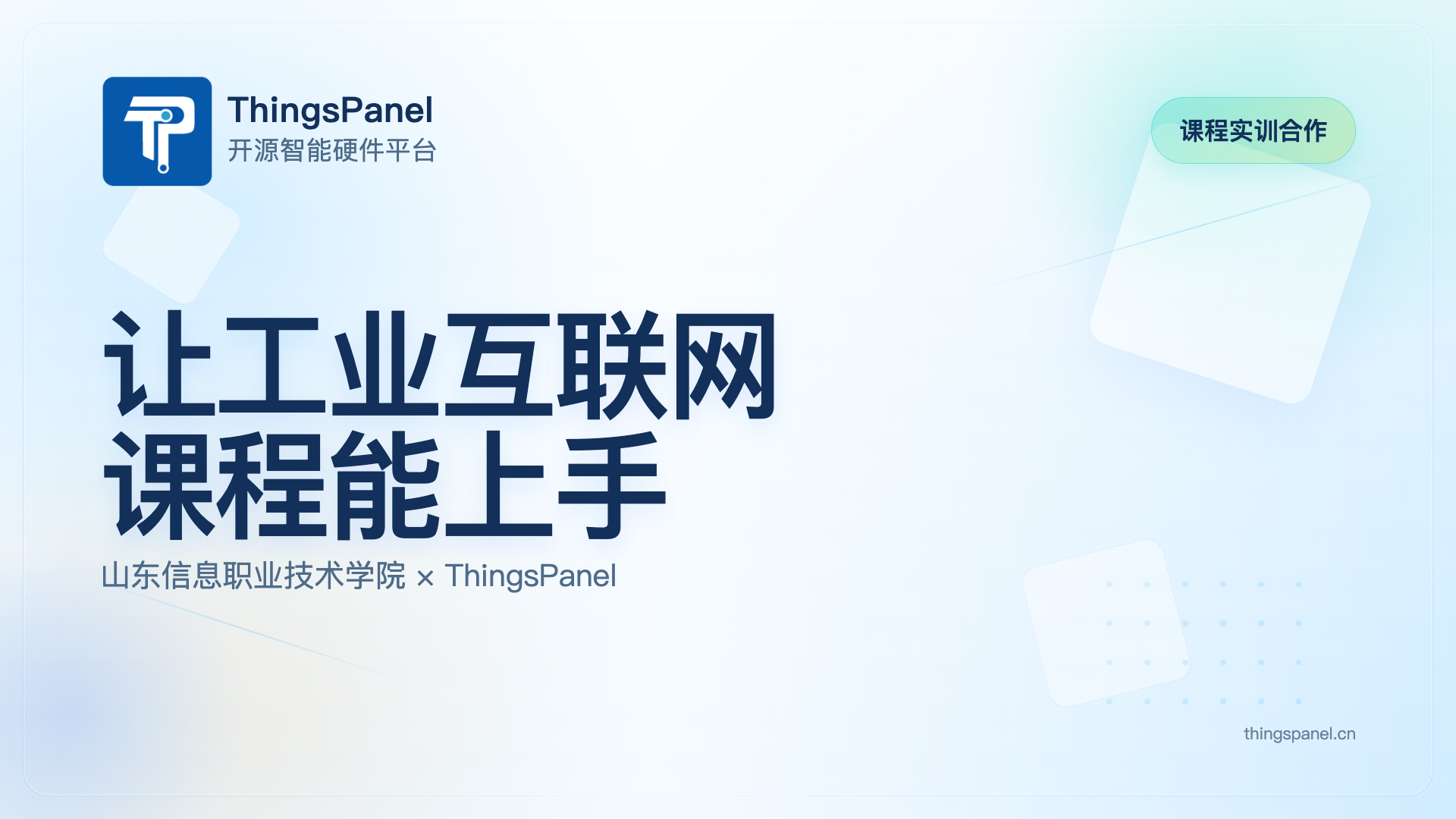 ThingsPanel
开源智能硬件平台

课程实训合作

让工业互联网
课程能上手

山东信息职业技术学院 × ThingsPanel

thingspanel.cn